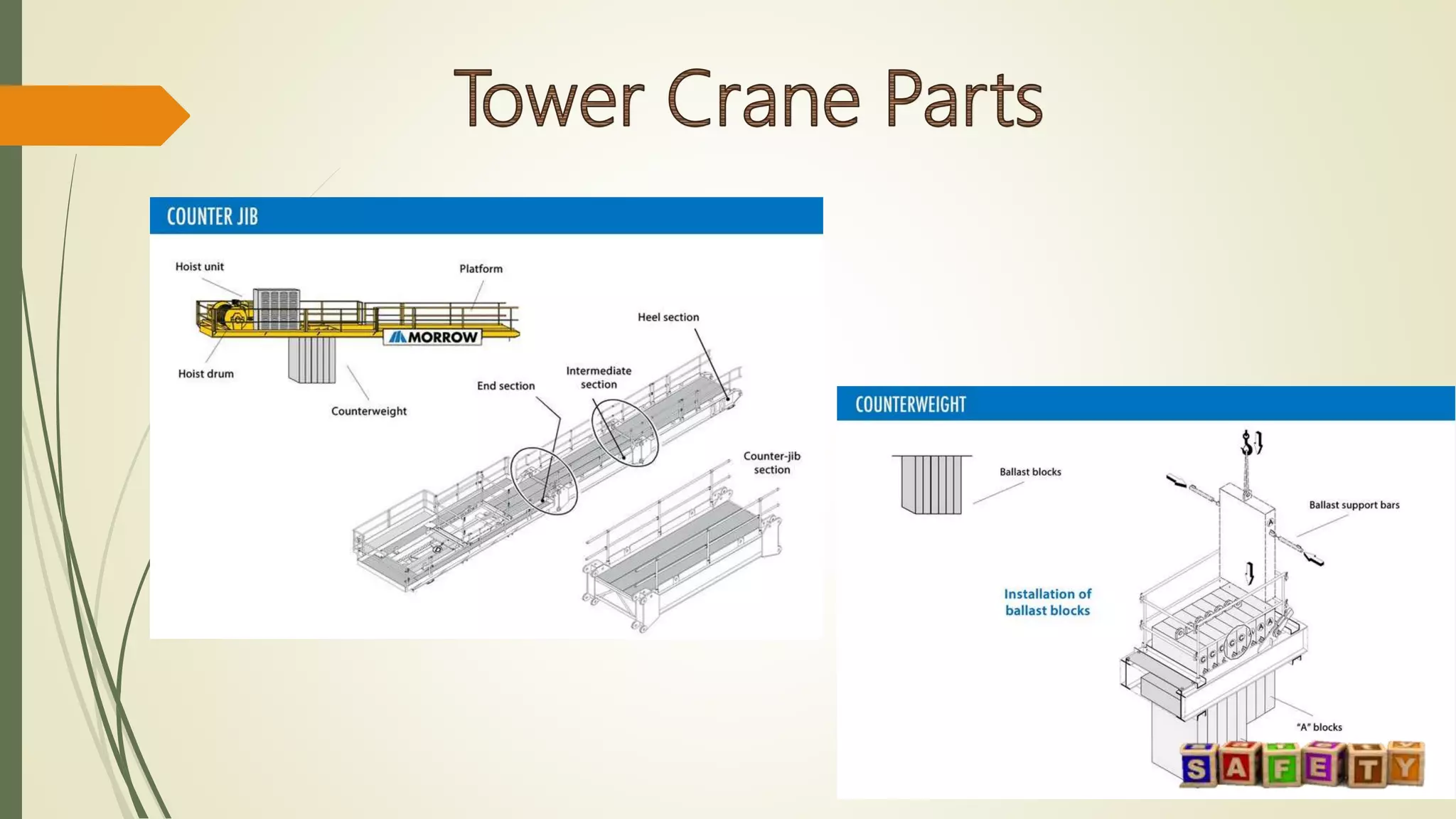 Tower Crane Parts

COUNTER JIB

Hoist unit

Platform

MORROW

Hoist drum

Counterweight

Heel section

Intermediate section

End section

Counter-jib section

COUNTERWEIGHT

Ballast blocks

Ballast support bars

Installation of ballast blocks

"A" blocks

SAFETY